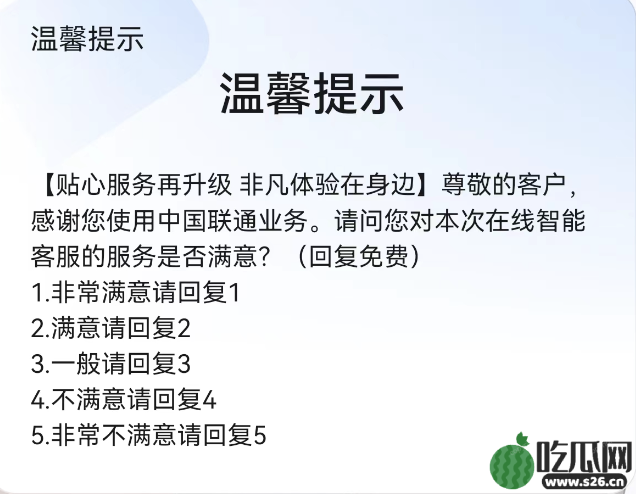 温馨提示

温馨提示

【贴心服务再升级 非凡体验在身边】尊敬的客户，感谢您使用中国联通业务。请问您对本次在线智能客服的服务是否满意？（回复免费）
1.非常满意请回复1
2.满意请回复2
3.一般请回复3
4.不满意请回复4
5.非常不满意请回复5

吃瓜网
www.s26.cn